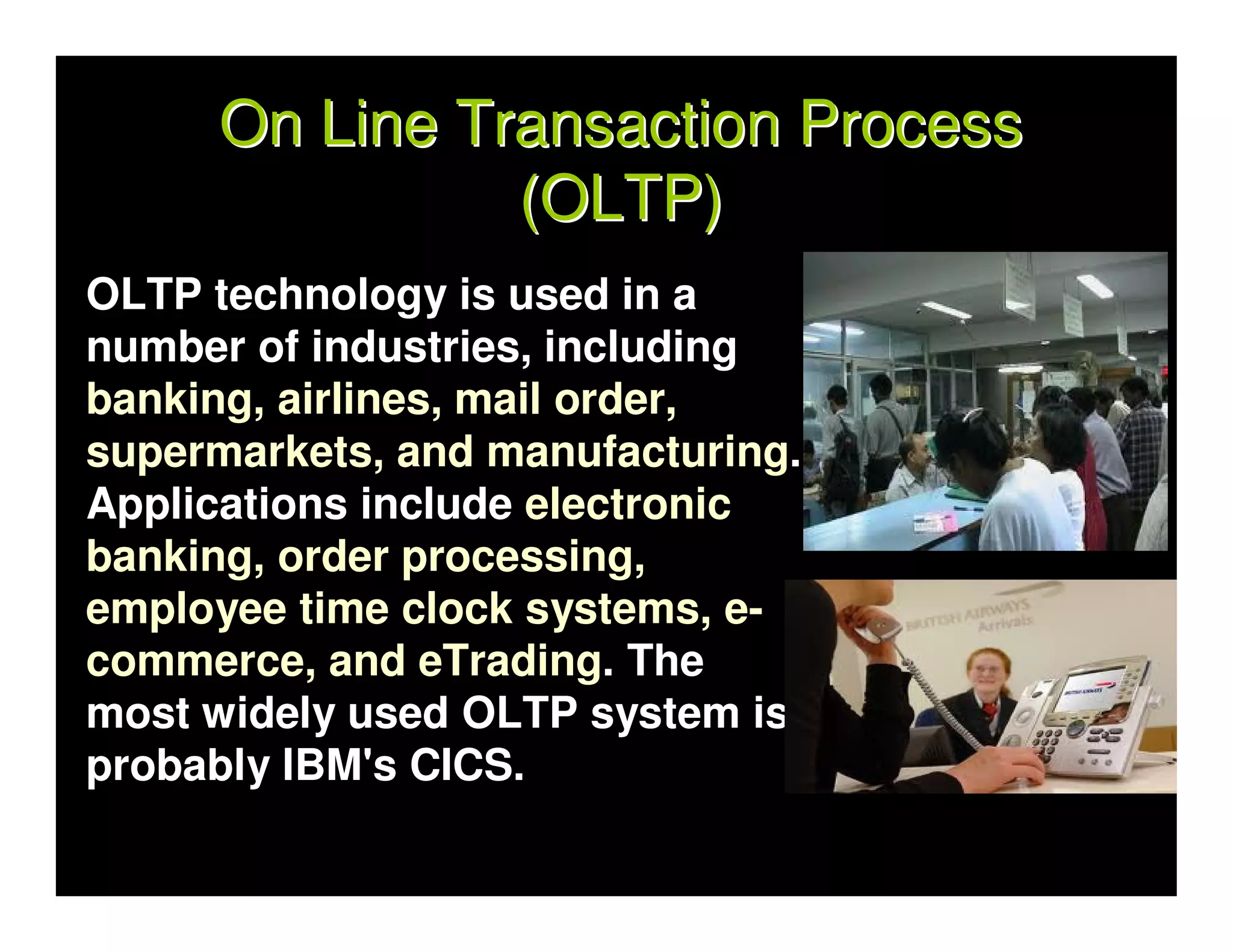 On Line Transaction Process (OLTP)

OLTP technology is used in a number of industries, including banking, airlines, mail order, supermarkets, and manufacturing. Applications include electronic banking, order processing, employee time clock systems, e-commerce, and eTrading. The most widely used OLTP system is probably IBM's CICS.

BRITISH AIRWAYS
Arrivals